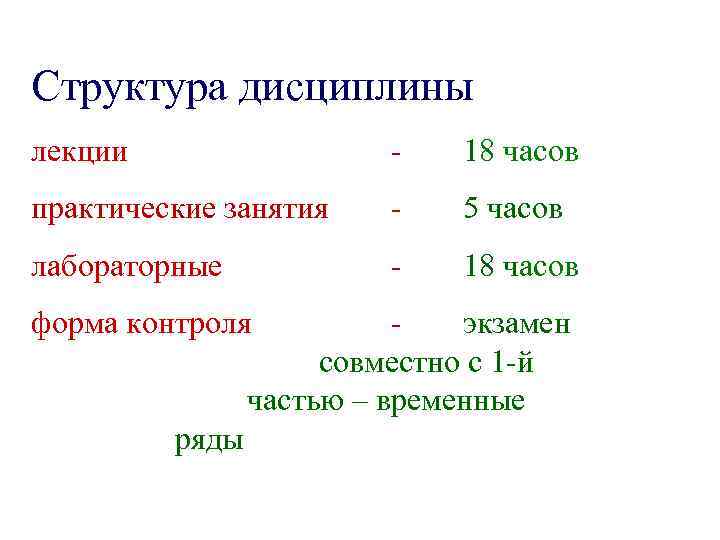 Структура дисциплины

лекции - 18 часов

практические занятия - 5 часов

лабораторные - 18 часов

форма контроля - экзамен совместно с 1-й частью – временные ряды